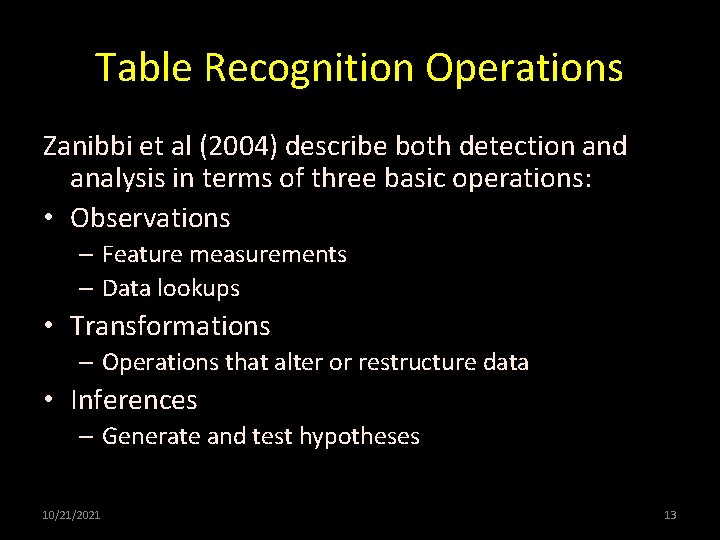 Table Recognition Operations

Zanibbi et al (2004) describe both detection and analysis in terms of three basic operations:

• Observations
  – Feature measurements
  – Data lookups
• Transformations
  – Operations that alter or restructure data
• Inferences
  – Generate and test hypotheses

10/21/2021

13